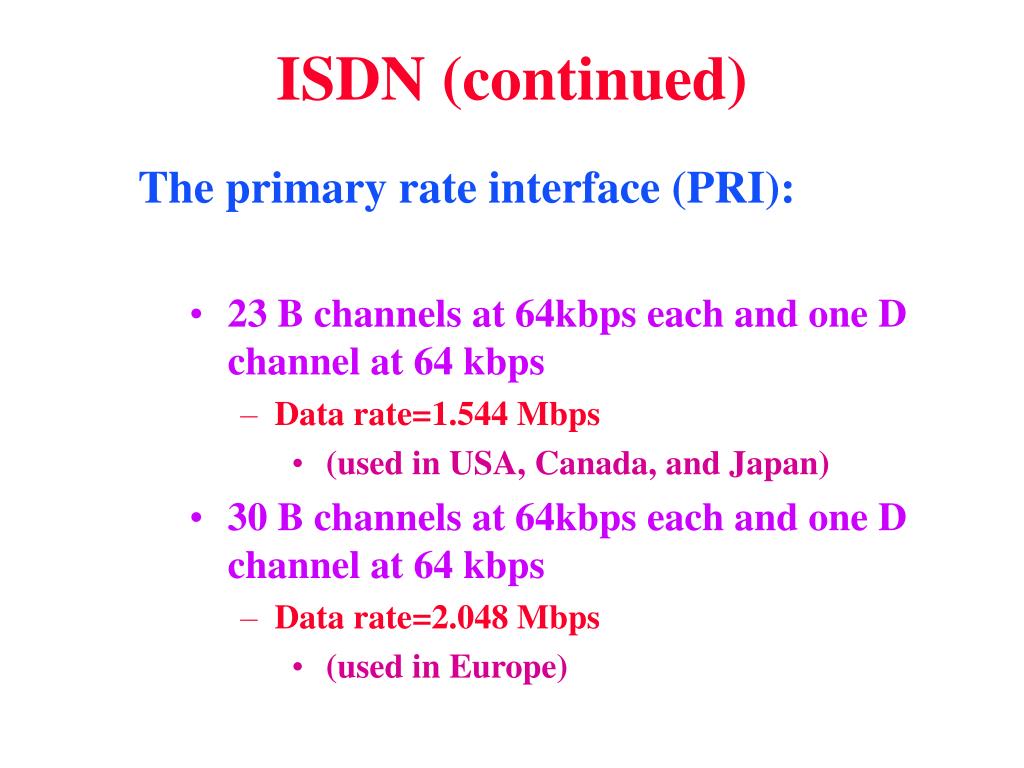 ISDN (continued)

The primary rate interface (PRI):

• 23 B channels at 64kbps each and one D channel at 64 kbps
– Data rate=1.544 Mbps
• (used in USA, Canada, and Japan)
• 30 B channels at 64kbps each and one D channel at 64 kbps
– Data rate=2.048 Mbps
• (used in Europe)